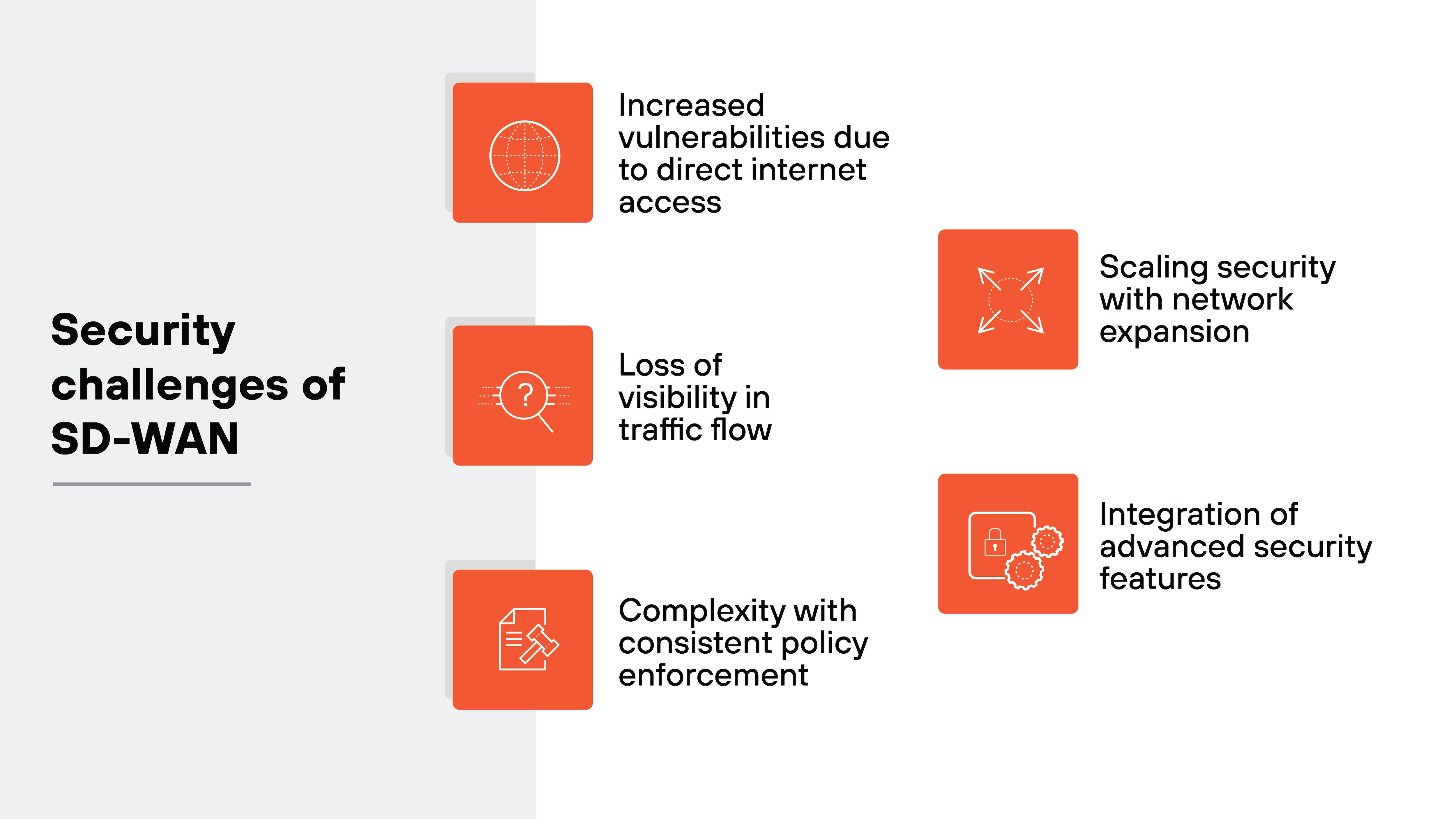 Security challenges of SD-WAN

Increased vulnerabilities due to direct internet access

Loss of visibility in traffic flow

Complexity with consistent policy enforcement

Scaling security with network expansion

Integration of advanced security features